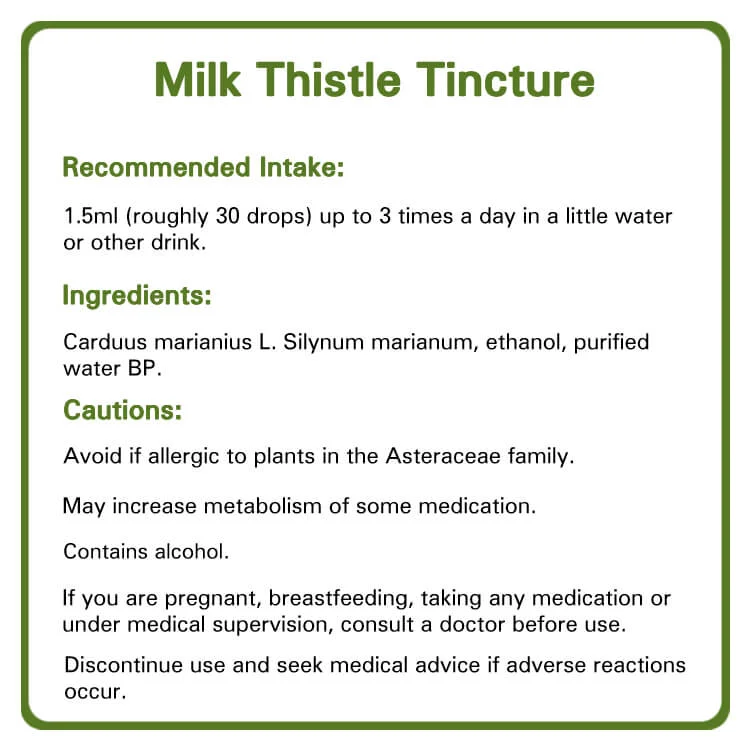 Milk Thistle Tincture

Recommended Intake:

1.5ml (roughly 30 drops) up to 3 times a day in a little water or other drink.

Ingredients:

Carduus marianius L. Silynum marianum, ethanol, purified water BP.

Cautions:

Avoid if allergic to plants in the Asteraceae family.

May increase metabolism of some medication.

Contains alcohol.

If you are pregnant, breastfeeding, taking any medication or under medical supervision, consult a doctor before use.

Discontinue use and seek medical advice if adverse reactions occur.